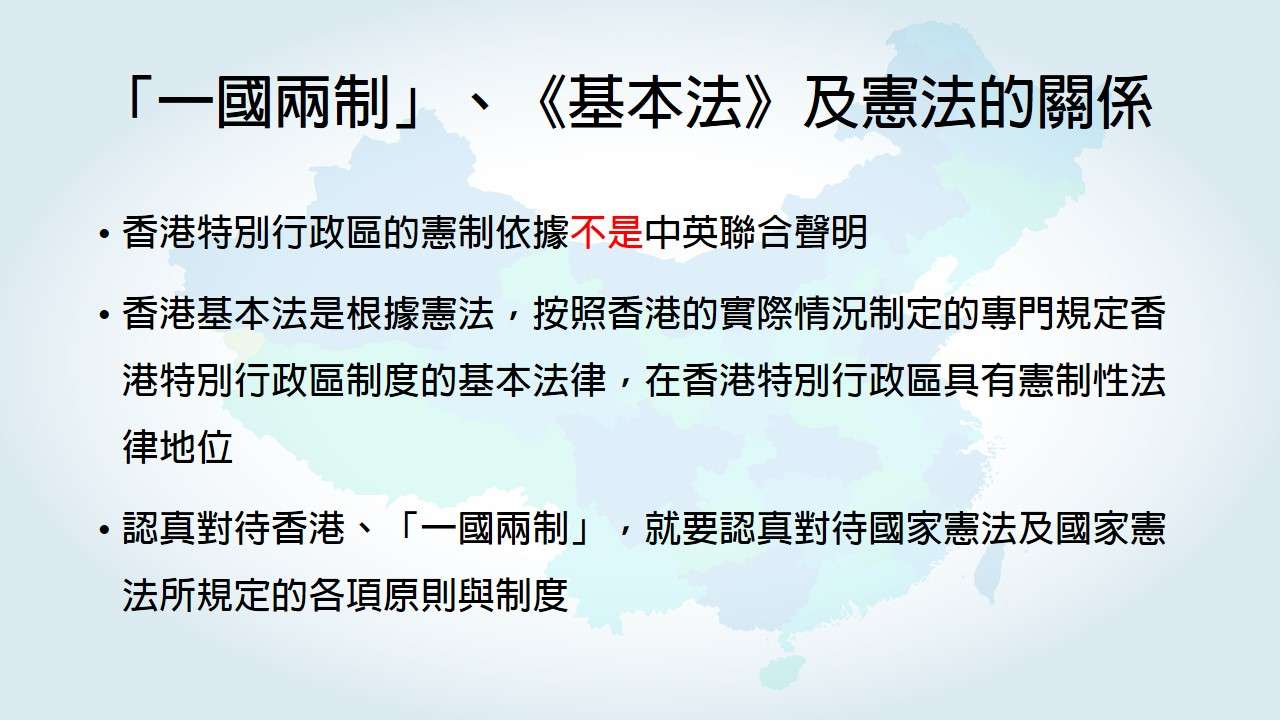 「一國兩制」、《基本法》及憲法的關係

• 香港特別行政區的憲制依據不是中英聯合聲明

• 香港基本法是根據憲法，按照香港的實際情況制定的專門規定香港特別行政區制度的基本法律，在香港特別行政區具有憲制性法律地位

• 認真對待香港、「一國兩制」，就要認真對待國家憲法及國家憲法所規定的各項原則與制度